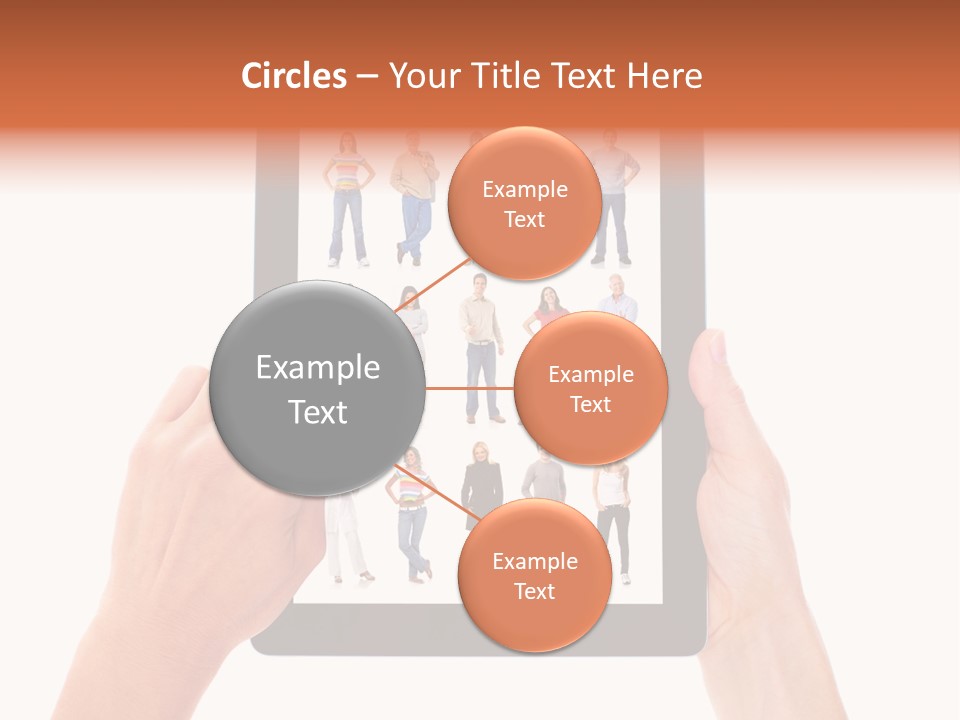 Circles – Your Title Text Here

Example Text

Example Text

Example Text

Example Text